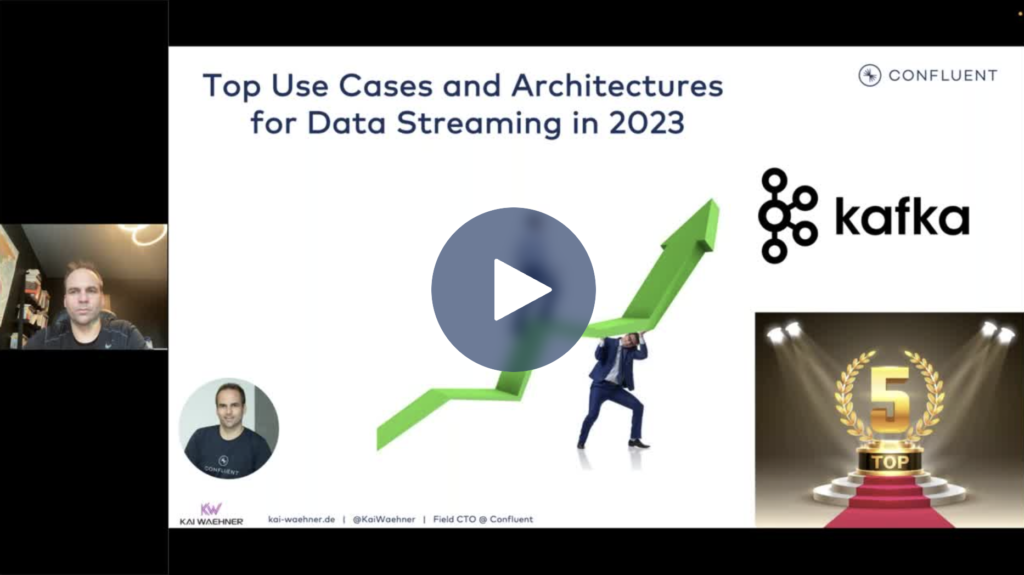 Top Use Cases and Architectures for Data Streaming in 2023

CONFLUENT

kafka

5

TOP

CONFLUENT

KW
KAI WAEHNER

kai-waehner.de | @KaiWaehner | Field CTO @ Confluent